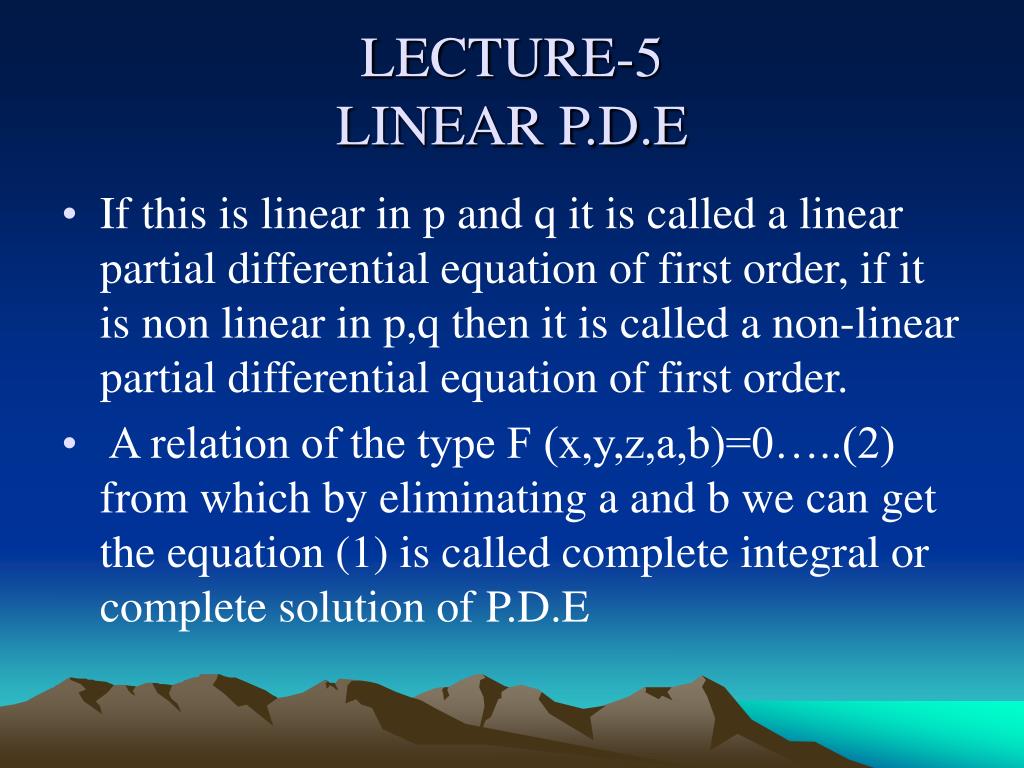 LECTURE-5
LINEAR P.D.E

• If this is linear in p and q it is called a linear partial differential equation of first order, if it is non linear in p,q then it is called a non-linear partial differential equation of first order.
• A relation of the type F (x,y,z,a,b)=0…..(2) from which by eliminating a and b we can get the equation (1) is called complete integral or complete solution of P.D.E